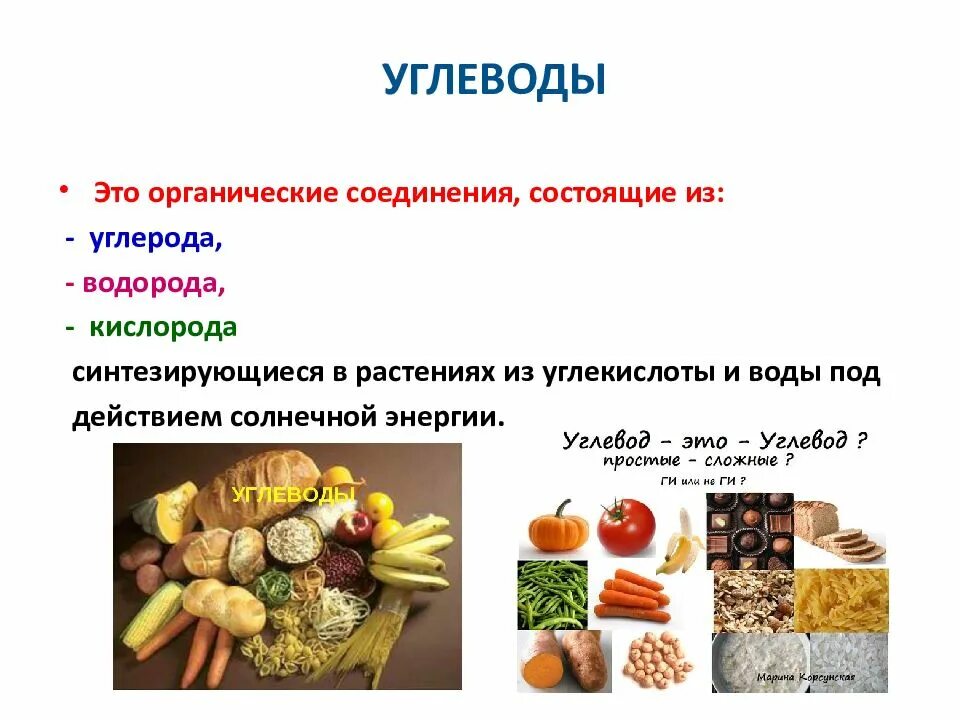 УГЛЕВОДЫ

• Это органические соединения, состоящие из:
- углерода,
- водорода,
- кислорода
синтезирующиеся в растениях из углекислоты и воды под действием солнечной энергии.

УГЛЕВОДЫ

Углевод – это – Углевод ?
простые – сложные ?
ГИ или не ГИ ?

Марина Корсунская